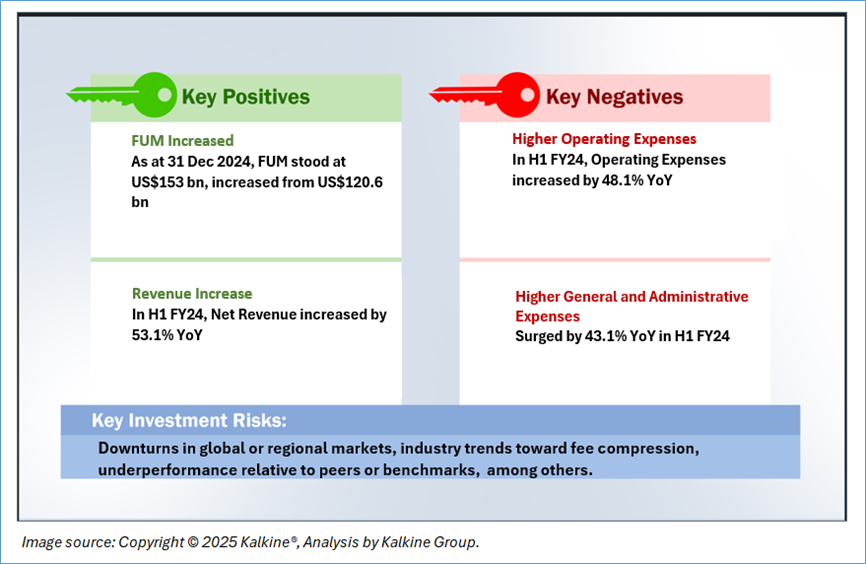 Key Positives

FUM Increased
As at 31 Dec 2024, FUM stood at US$153 bn, increased from US$120.6 bn

Revenue Increase
In H1 FY24, Net Revenue increased by 53.1% YoY

Key Negatives

Higher Operating Expenses
In H1 FY24, Operating Expenses increased by 48.1% YoY

Higher General and Administrative Expenses
Surged by 43.1% YoY in H1 FY24

Key Investment Risks:
Downturns in global or regional markets, industry trends toward fee compression, underperformance relative to peers or benchmarks, among others.

Image source: Copyright © 2025 Kalkine®, Analysis by Kalkine Group.